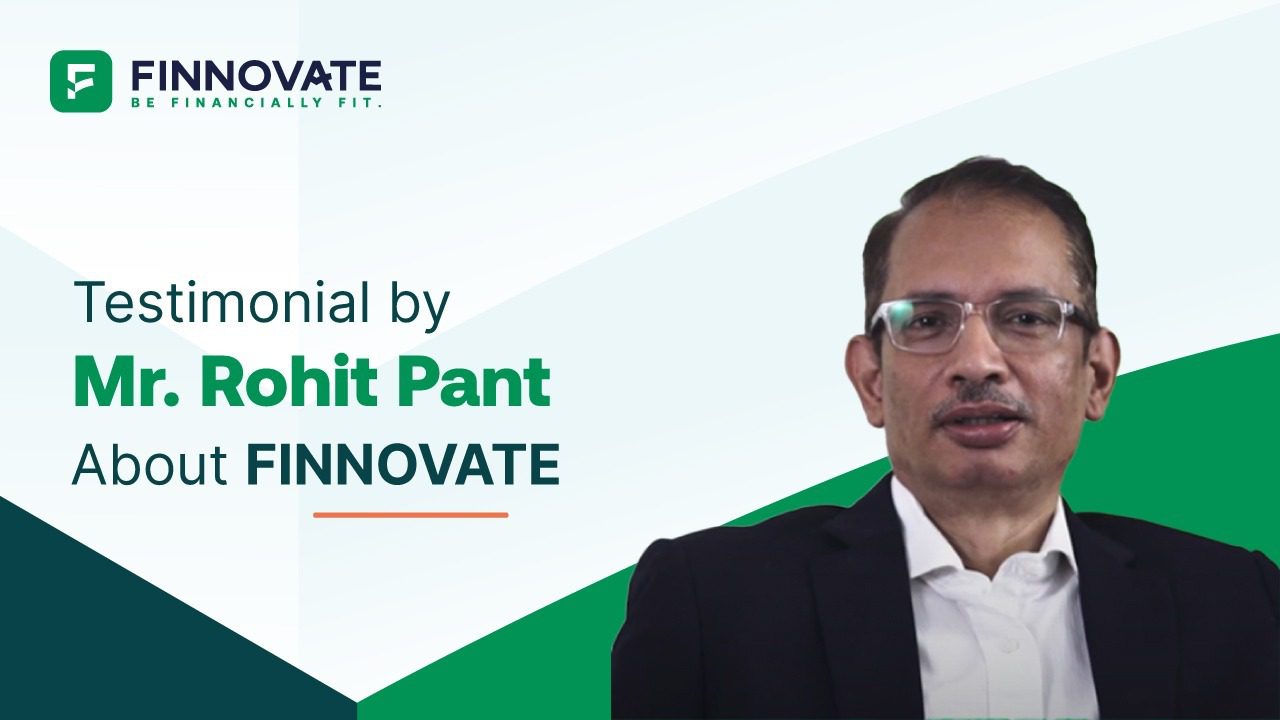 FINNOVATE
BE FINANCIALLY FIT.

Testimonial by
Mr. Rohit Pant
About FINNOVATE